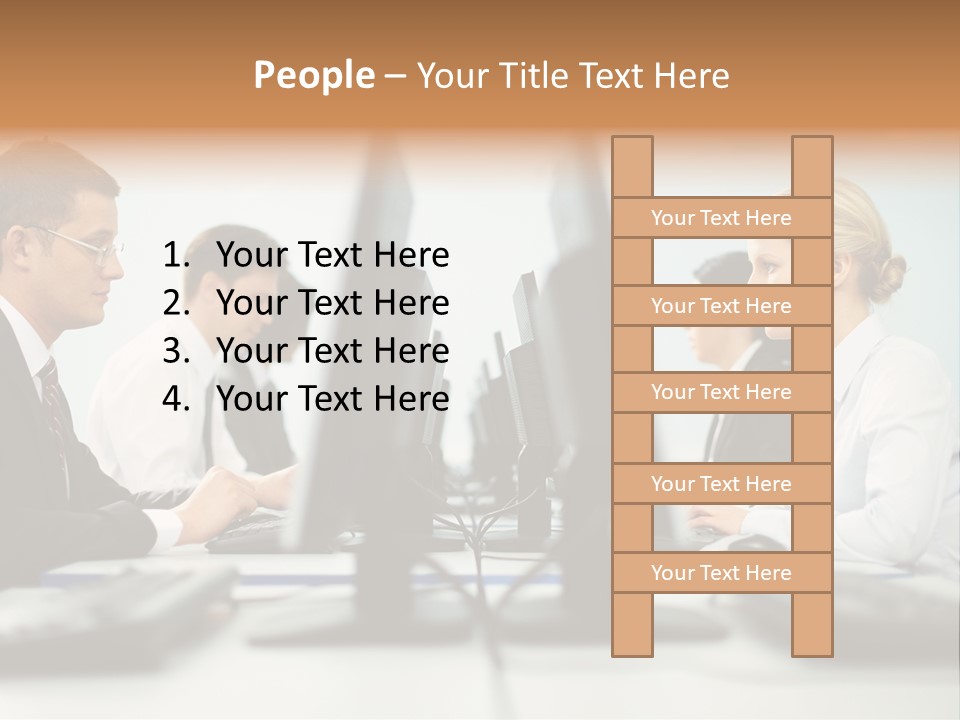 People – Your Title Text Here

1. Your Text Here
2. Your Text Here
3. Your Text Here
4. Your Text Here

Your Text Here

Your Text Here

Your Text Here

Your Text Here

Your Text Here